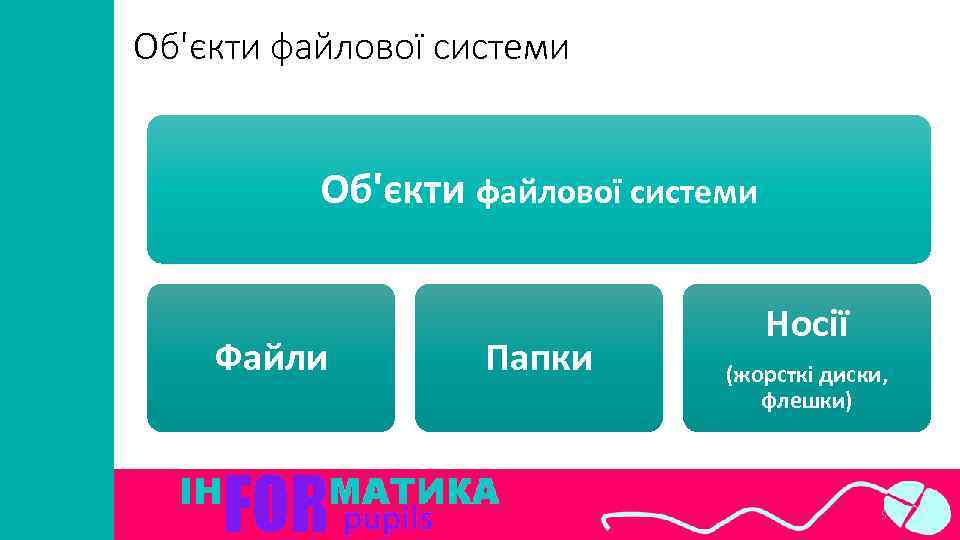 Об'єкти файлової системи

Об'єкти файлової системи

Файли

Папки

Носії

(жорсткі диски, флешки)

ІНFORМАТИКА
pupils